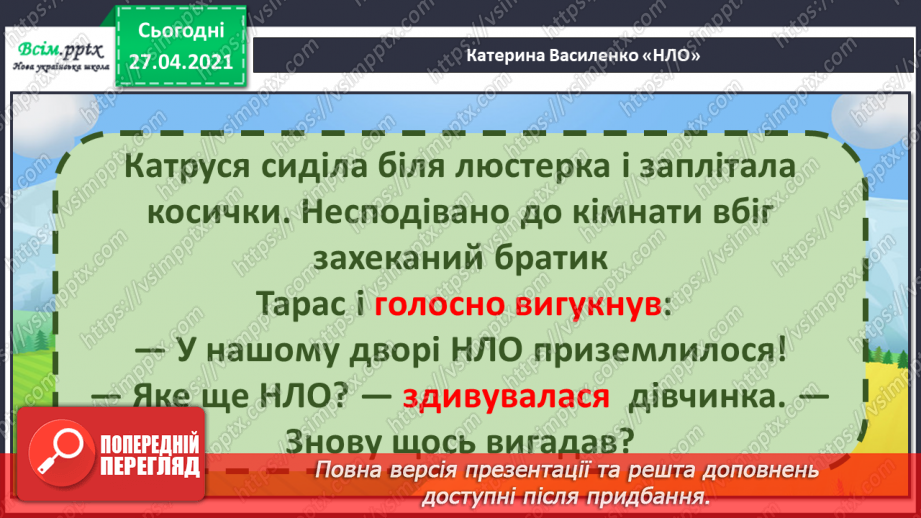 Всім.pptx
Нова українська школа

Сьогодні
27.04.2021

Катерина Василенко «НЛО»

Катруся сиділа біля люстерка і заплітала косички. Несподівано до кімнати вбіг захеканий братик
Тарас і голосно вигукнув:
— У нашому дворі НЛО приземлилося!
— Яке ще НЛО? — здивувалася дівчинка. — Знову щось вигадав?

ПОПЕРЕДНІЙ ПЕРЕГЛЯД

Повна версія презентації та решта доповнень доступні після придбання.

https://vsimpptx.com